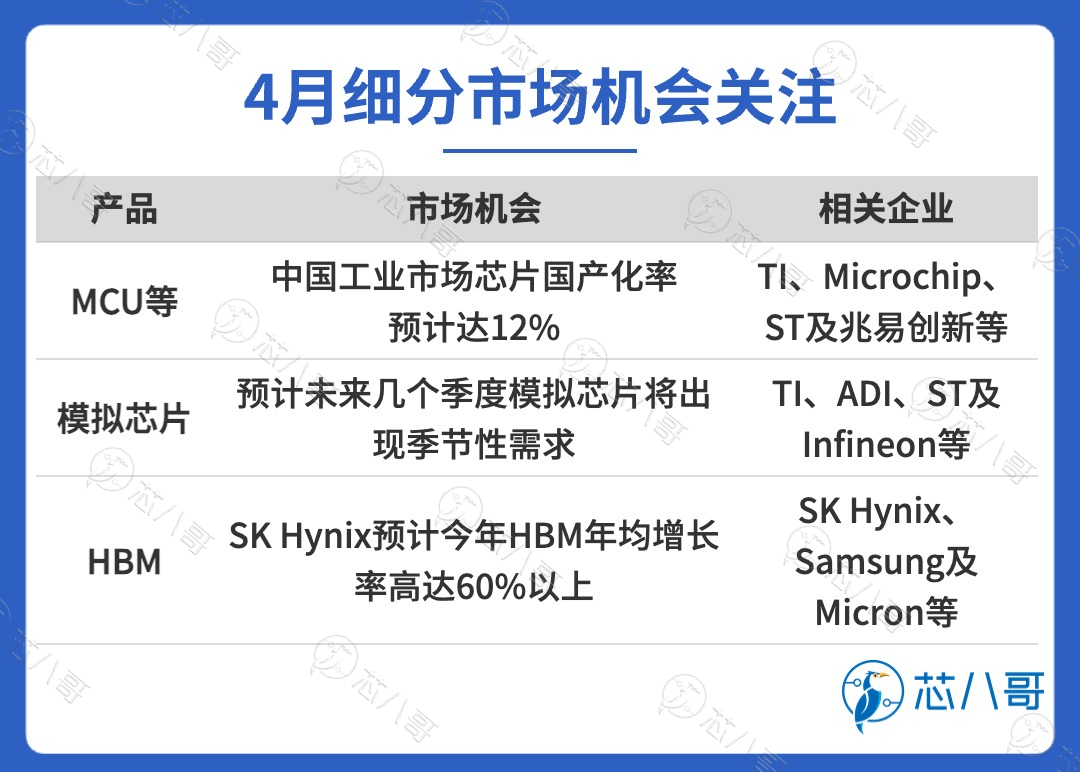 4月细分市场机会关注

| 产品 | 市场机会 | 相关企业 |
|---|---|---|
| MCU等 | 中国工业市场芯片国产化率预计达12% | TI、Microchip、ST及兆易创新等 |
| 模拟芯片 | 预计未来几个季度模拟芯片将出现季节性需求 | TI、ADI、ST及Infineon等 |
| HBM | SK Hynix预计今年HBM年均增长率高达60%以上 | SK Hynix、Samsung及Micron等 |

芯八哥